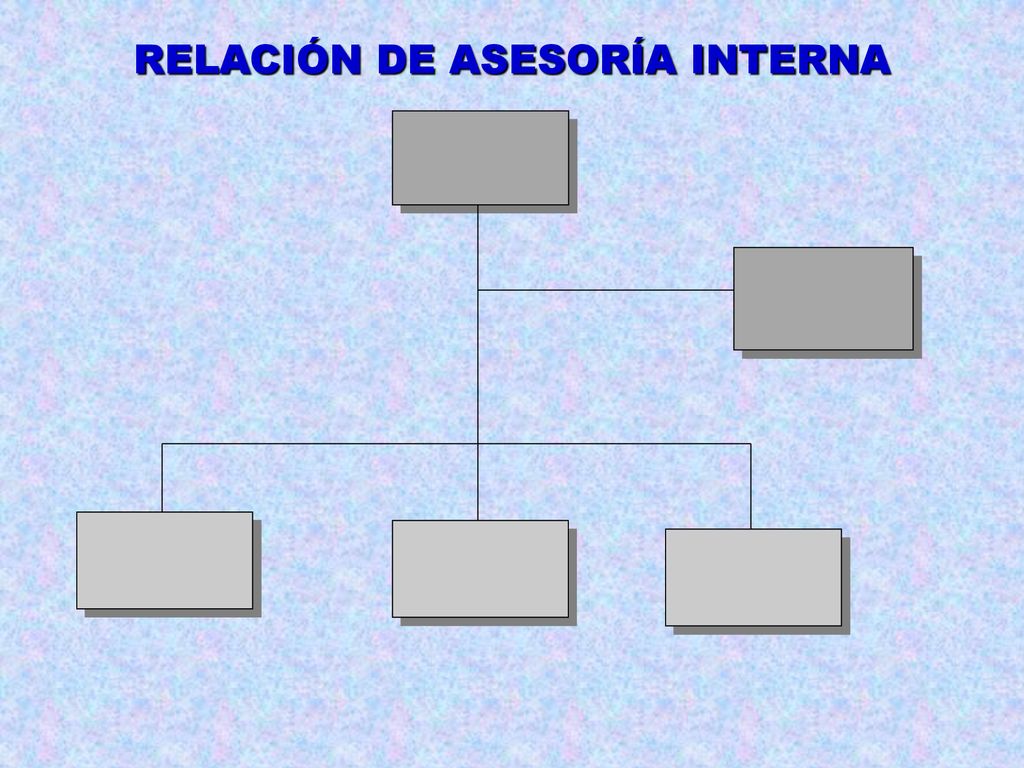 RELACIÓN DE ASESORÍA INTERNA